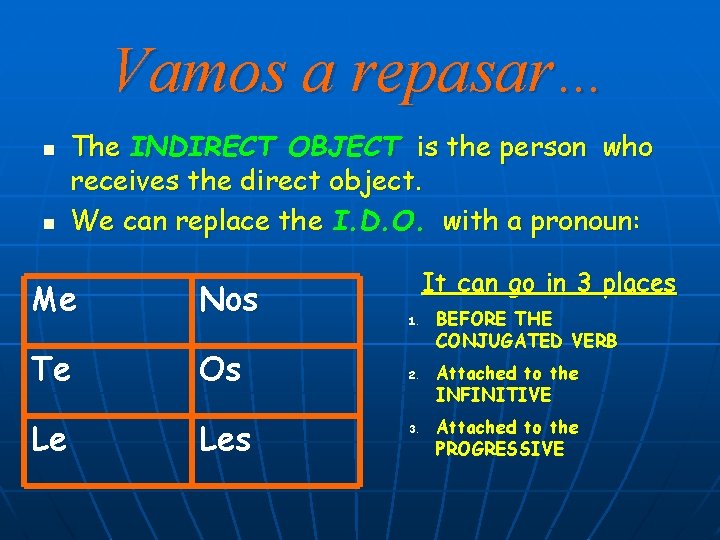 Vamos a repasar…

- The INDIRECT OBJECT is the person who receives the direct object.
- We can replace the I.D.O. with a pronoun:

| Me | Nos |
|---|---|
| Te | Os |
| Le | Les |

It can go in 3 places

1. BEFORE THE CONJUGATED VERB
2. Attached to the INFINITIVE
3. Attached to the PROGRESSIVE